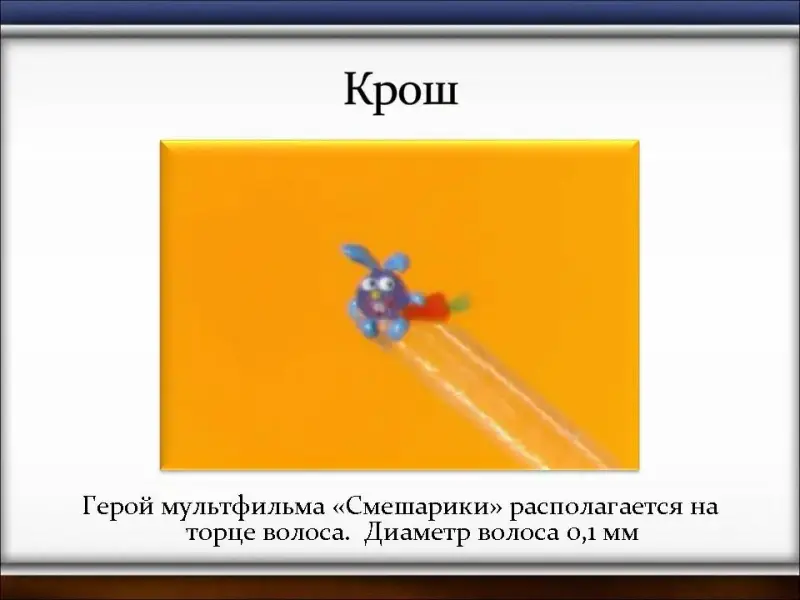 Крош

Герой мультфильма «Смешарики» располагается на торце волоса. Диаметр волоса 0,1 мм